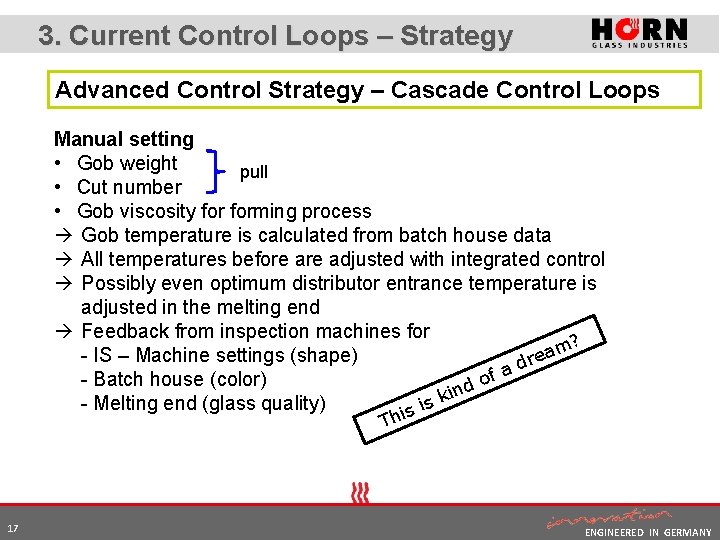 3. Current Control Loops – Strategy

HORN
GLASS INDUSTRIES

Advanced Control Strategy – Cascade Control Loops

Manual setting
• Gob weight
• Cut number
pull
• Gob viscosity for forming process
→ Gob temperature is calculated from batch house data
→ All temperatures before are adjusted with integrated control
→ Possibly even optimum distributor entrance temperature is adjusted in the melting end
→ Feedback from inspection machines for
- IS – Machine settings (shape)
- Batch house (color)
- Melting end (glass quality)

This is kind of a dream?

17

innovation
ENGINEERED IN GERMANY